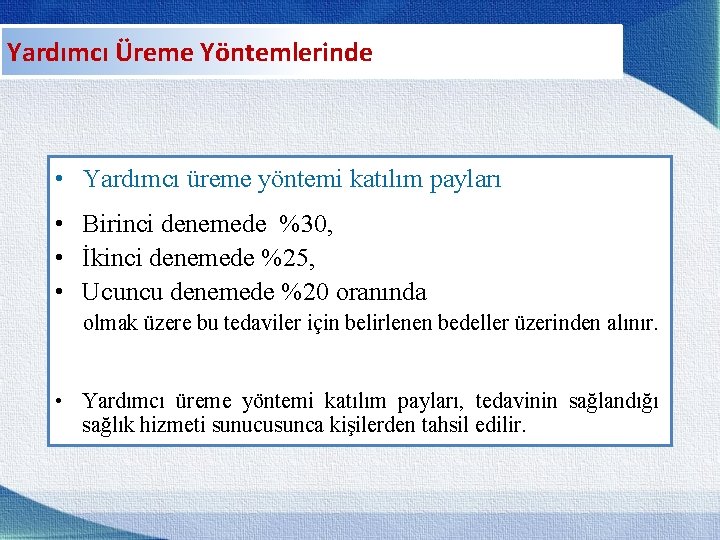 Yardımcı Üreme Yöntemlerinde

• Yardımcı üreme yöntemi katılım payları

• Birinci denemede %30,
• İkinci denemede %25,
• Ucuncu denemede %20 oranında
olmak üzere bu tedaviler için belirlenen bedeller üzerinden alınır.

• Yardımcı üreme yöntemi katılım payları, tedavinin sağlandığı sağlık hizmeti sunucusunca kişilerden tahsil edilir.